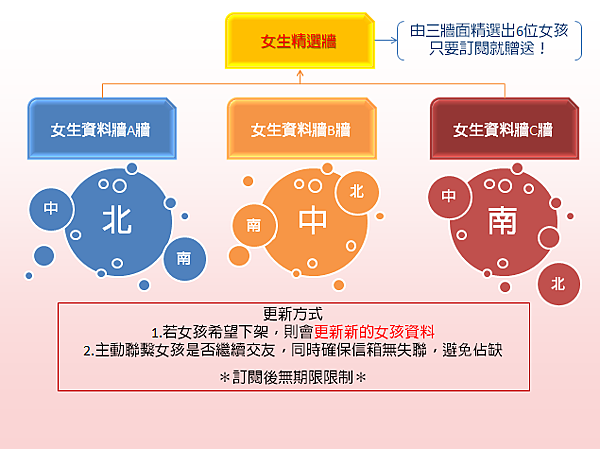 女生精選牆

由三牆面精選出6位女孩
只要訂閱就贈送！

女生資料牆A牆

女生資料牆B牆

女生資料牆C牆

中
北
南

南
中
北

中
南
北

更新方式
1.若女孩希望下架，則會更新新的女孩資料
2.主動聯繫女孩是否繼續交友，同時確保信箱無失聯，避免佔缺
＊訂閱後無期限限制＊